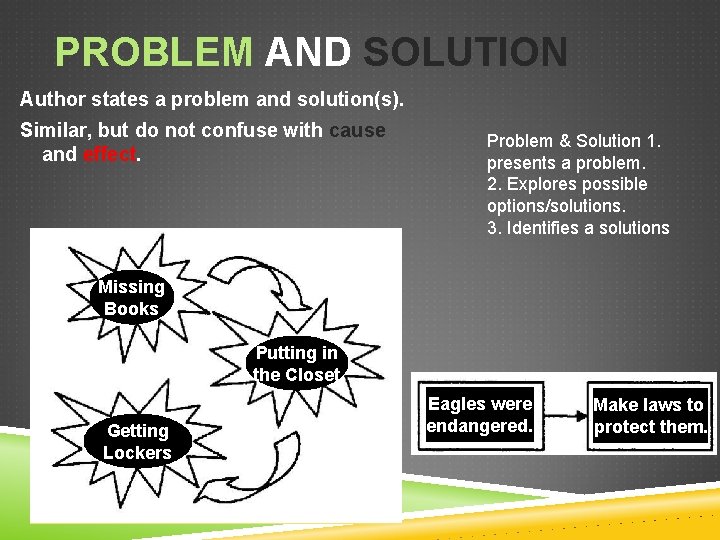 PROBLEM AND SOLUTION

Author states a problem and solution(s).

Similar, but do not confuse with cause and effect.

Problem & Solution 1. presents a problem.
2. Explores possible options/solutions.
3. Identifies a solutions

Missing Books

Putting in the Closet

Getting Lockers

Eagles were endangered.

Make laws to protect them.